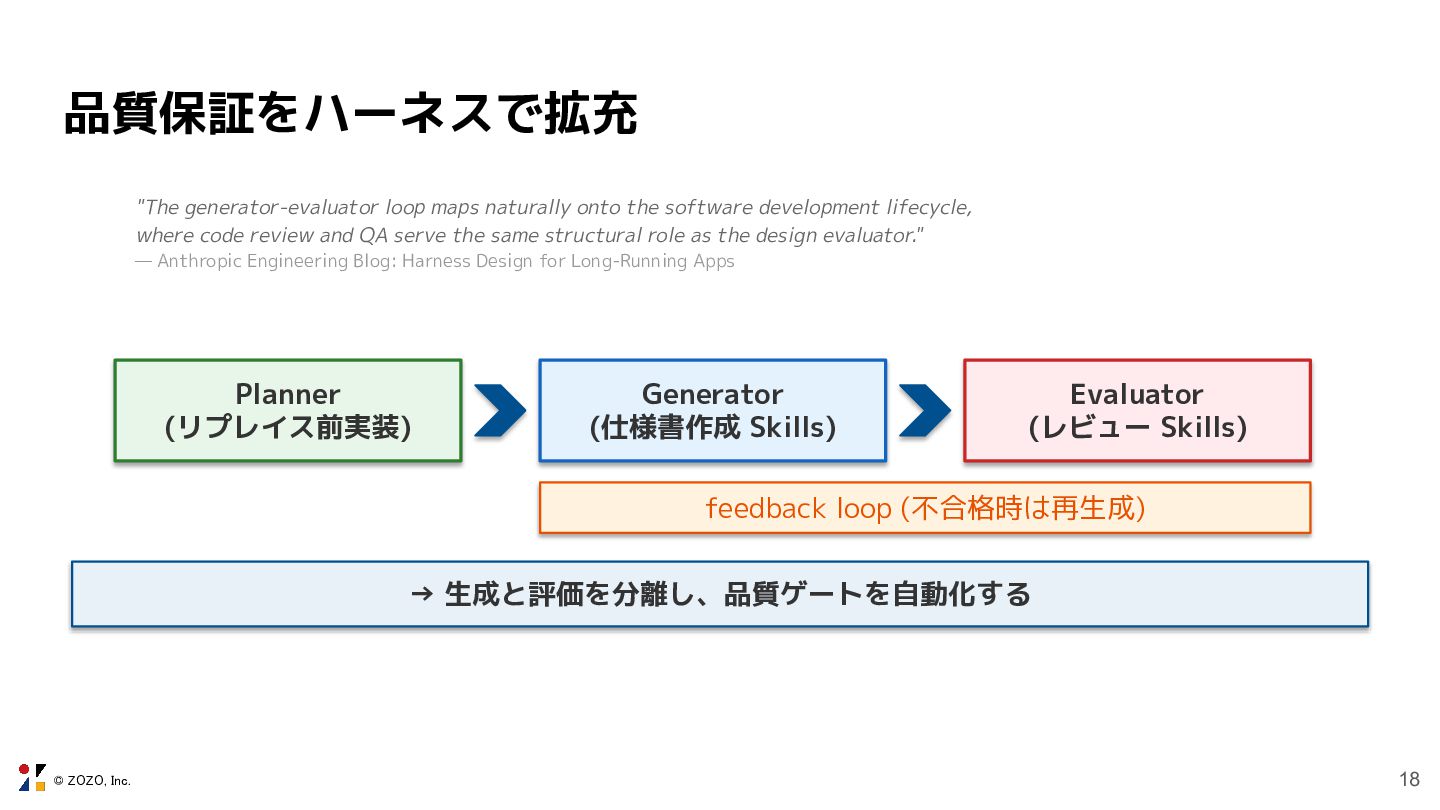 品質保証をハーネスで拡充

"The generator-evaluator loop maps naturally onto the software development lifecycle, where code review and QA serve the same structural role as the design evaluator."
— Anthropic Engineering Blog: Harness Design for Long-Running Apps

Planner
(リプレイス前実装)

Generator
(仕様書作成 Skills)

Evaluator
(レビュー Skills)

feedback loop (不合格時は再生成)

→ 生成と評価を分離し、品質ゲートを自動化する

© ZOZO, Inc.

18